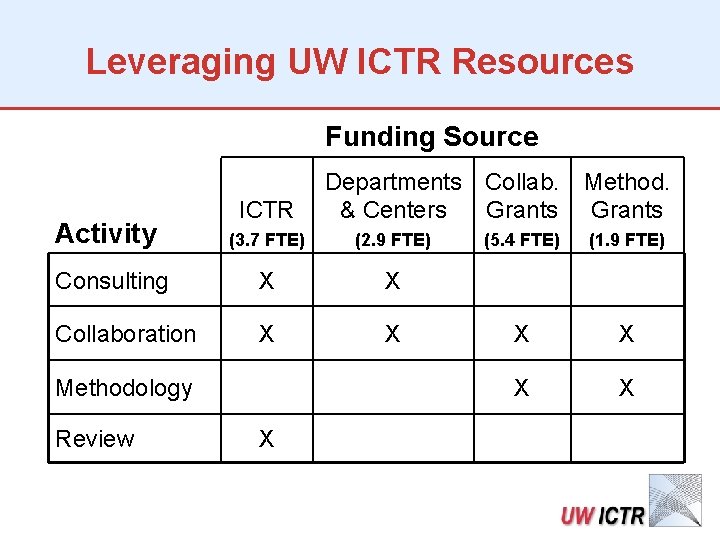 Leveraging UW ICTR Resources

Funding Source

| Activity | ICTR (3.7 FTE) | Departments & Centers (2.9 FTE) | Collab. Grants (5.4 FTE) | Method. Grants (1.9 FTE) |
|---|---|---|---|---|
| Consulting | X | X | | |
| Collaboration | X | X | X | X |
| Methodology | | | X | X |
| Review | X | | | |

UW ICTR